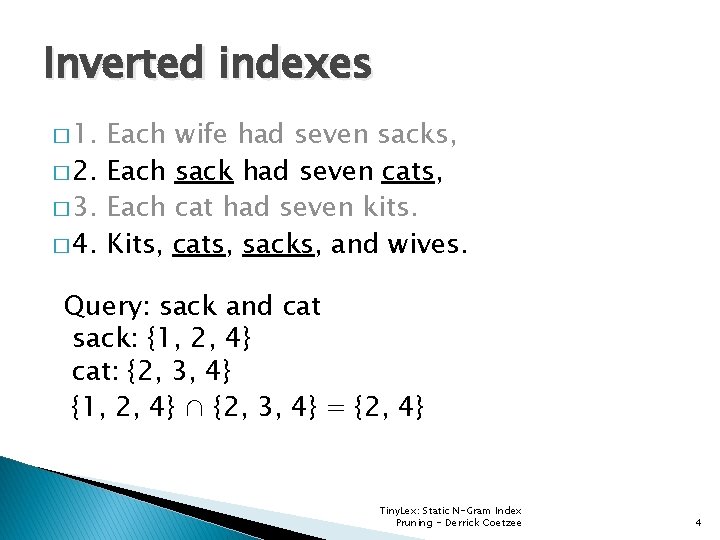 Inverted indexes

□ 1. Each wife had seven sacks,
□ 2. Each sack had seven cats,
□ 3. Each cat had seven kits.
□ 4. Kits, cats, sacks, and wives.

Query: sack and cat
sack: {1, 2, 4}
cat: {2, 3, 4}
$\{1, 2, 4\} \cap \{2, 3, 4\} = \{2, 4\}$

TinyLex: Static N-Gram Index Pruning - Derrick Coetzee

4